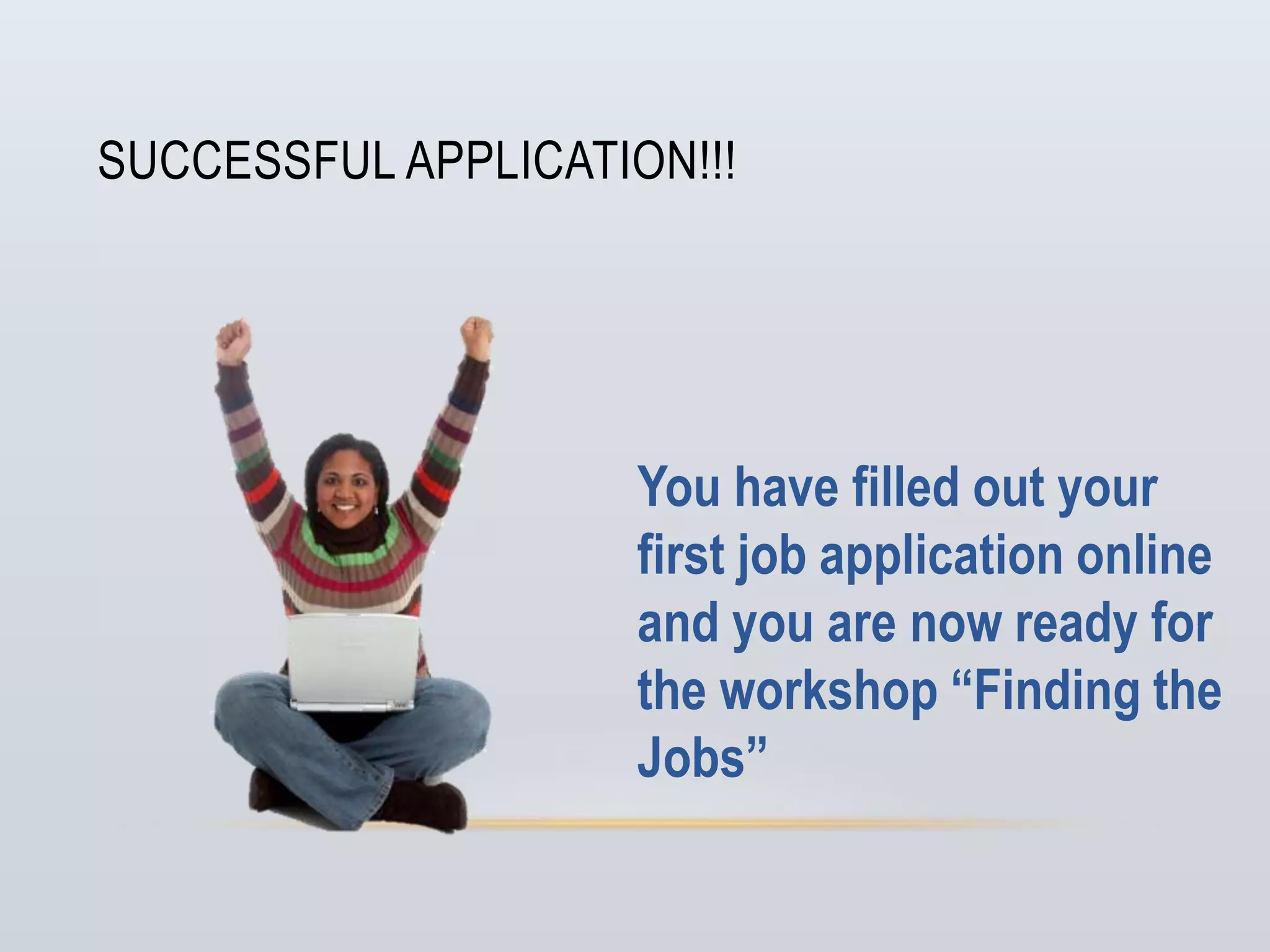 SUCCESSFUL APPLICATION!!!

You have filled out your first job application online and you are now ready for the workshop “Finding the Jobs”